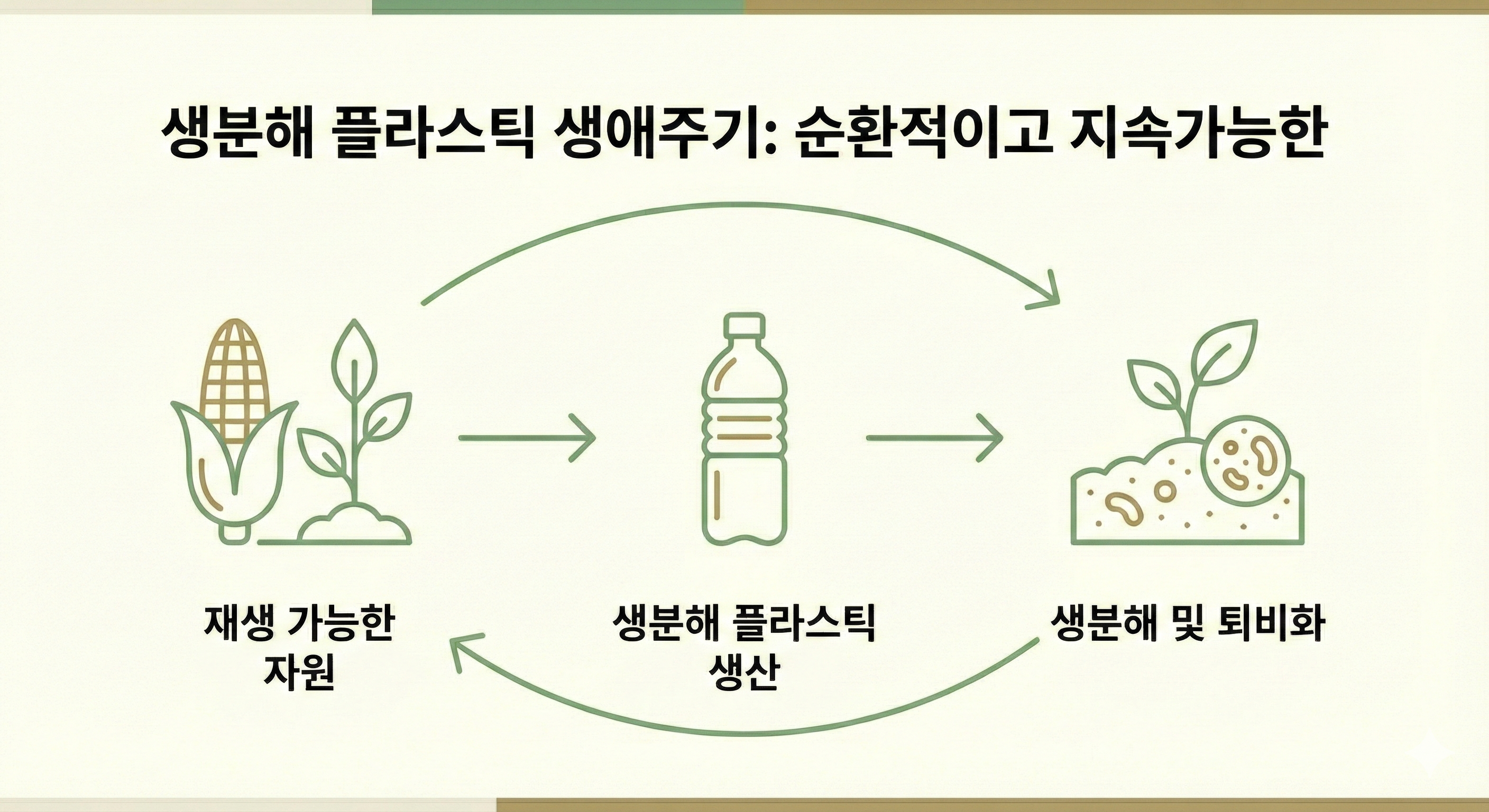 생분해 플라스틱 생애주기: 순환적이고 지속가능한

재생 가능한 자원

생분해 플라스틱 생산

생분해 및 퇴비화